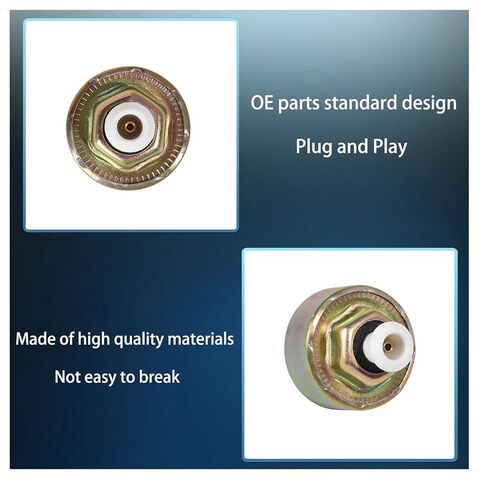 OE parts standard design

Plug and Play

Made of high quality materials

Not easy to break